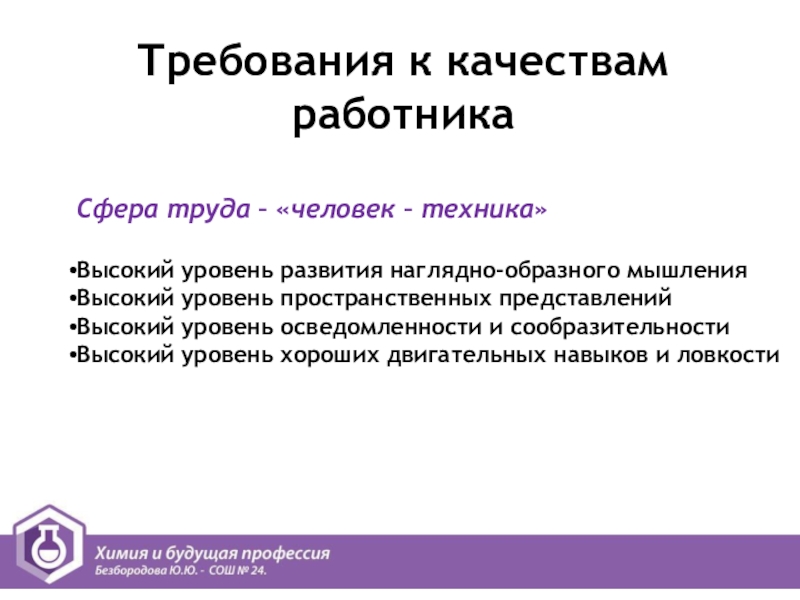 Требования к качествам работника

Сфера труда – «человек – техника»

•Высокий уровень развития наглядно-образного мышления
•Высокий уровень пространственных представлений
•Высокий уровень осведомленности и сообразительности
•Высокий уровень хороших двигательных навыков и ловкости

Химия и будущая профессия
Безбородова Ю.Ю. - СОШ № 24.